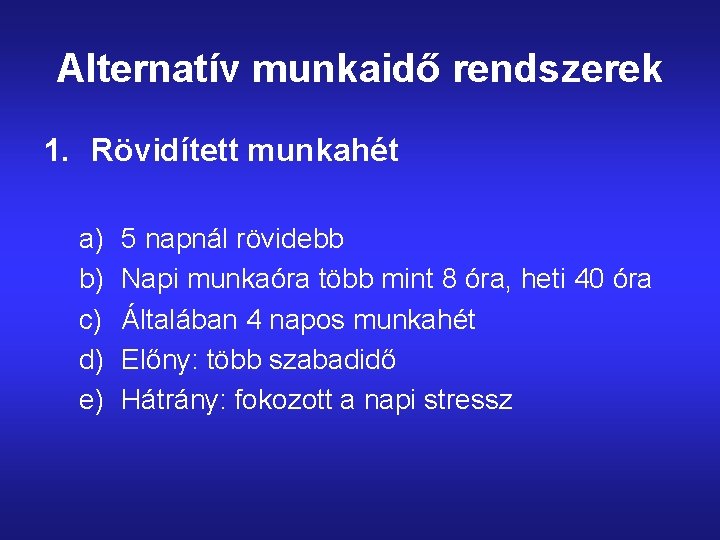 Alternatív munkaidő rendszerek

1. Rövidített munkahét

a) 5 napnál rövidebb
b) Napi munkaóra több mint 8 óra, heti 40 óra
c) Általában 4 napos munkahét
d) Előny: több szabadidő
e) Hátrány: fokozott a napi stressz